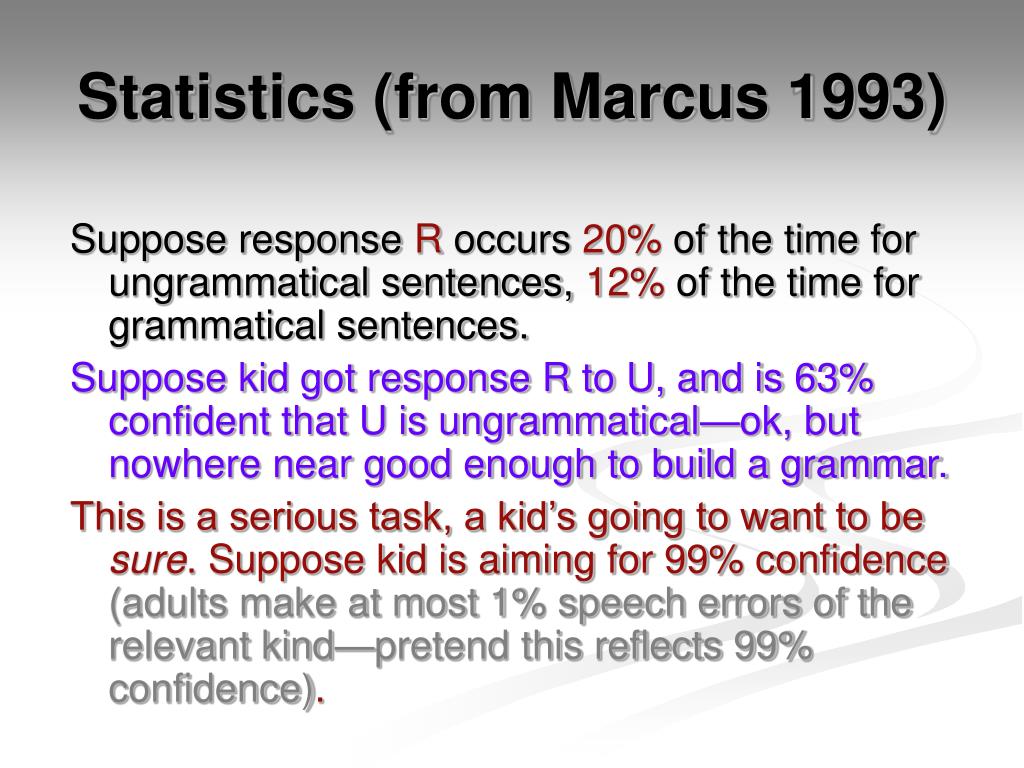 Statistics (from Marcus 1993)

Suppose response R occurs 20% of the time for ungrammatical sentences, 12% of the time for grammatical sentences.

Suppose kid got response R to U, and is 63% confident that U is ungrammatical—ok, but nowhere near good enough to build a grammar.

This is a serious task, a kid's going to want to be sure. Suppose kid is aiming for 99% confidence (adults make at most 1% speech errors of the relevant kind—pretend this reflects 99% confidence).